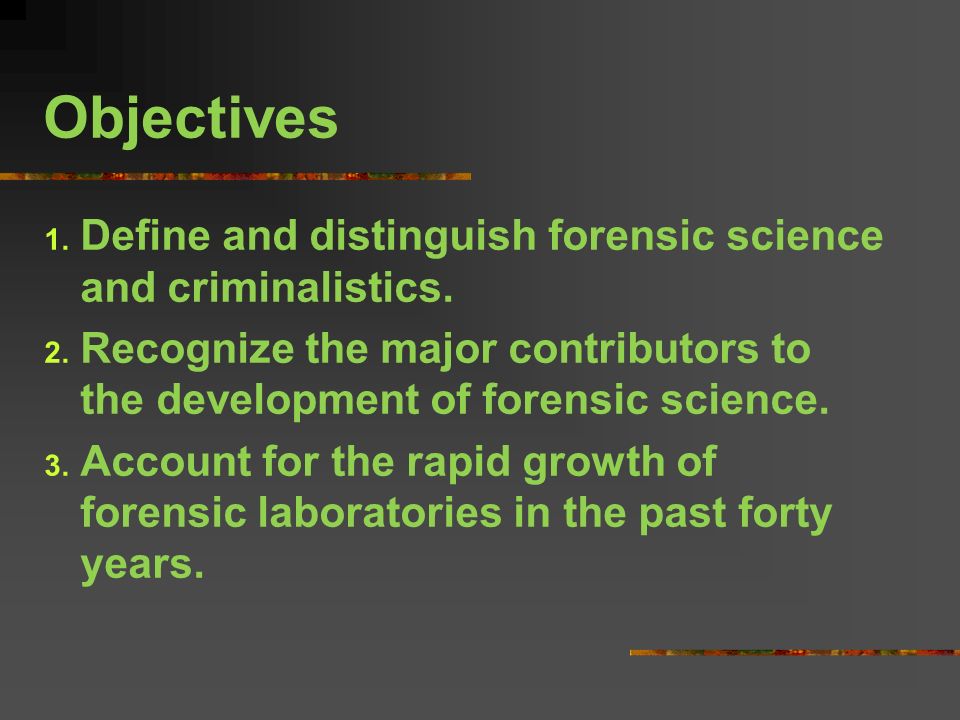 Objectives

1. Define and distinguish forensic science and criminalistics.
2. Recognize the major contributors to the development of forensic science.
3. Account for the rapid growth of forensic laboratories in the past forty years.